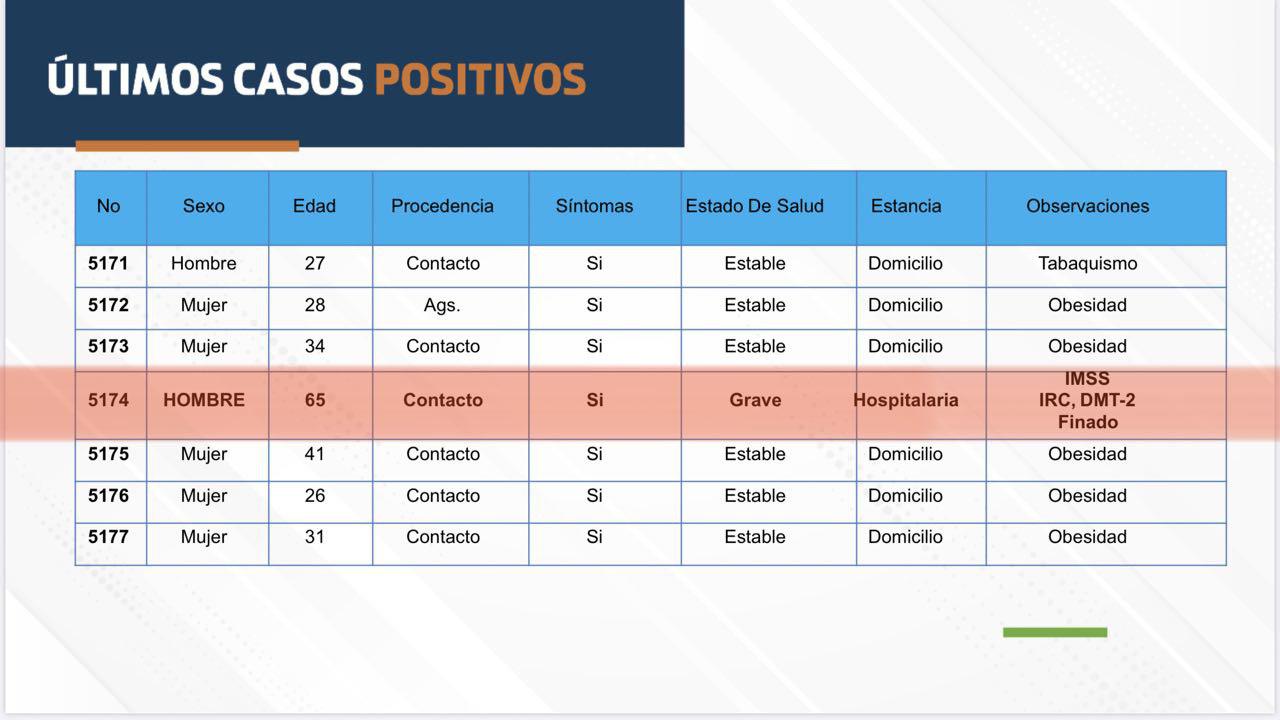 ÚLTIMOS CASOS POSITIVOS

| No | Sexo | Edad | Procedencia | Síntomas | Estado De Salud | Estancia | Observaciones |
|---|---|---|---|---|---|---|---|
| 5171 | Hombre | 27 | Contacto | Si | Estable | Domicilio | Tabaquismo |
| 5172 | Mujer | 28 | Ags. | Si | Estable | Domicilio | Obesidad |
| 5173 | Mujer | 34 | Contacto | Si | Estable | Domicilio | Obesidad |
| 5174 | HOMBRE | 65 | Contacto | Si | Grave | Hospitalaria | IMSS IRC, DMT-2 Finado |
| 5175 | Mujer | 41 | Contacto | Si | Estable | Domicilio | Obesidad |
| 5176 | Mujer | 26 | Contacto | Si | Estable | Domicilio | Obesidad |
| 5177 | Mujer | 31 | Contacto | Si | Estable | Domicilio | Obesidad |